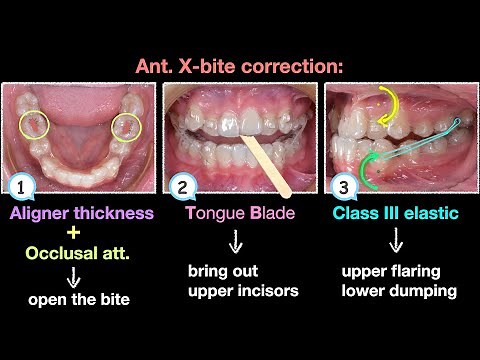 Ant. X-bite correction:

1
Aligner thickness
+
Occlusal att.
↓
open the bite

2
Tongue Blade
↓
bring out
upper incisors

3
Class III elastic
↓
upper flaring
lower dumping